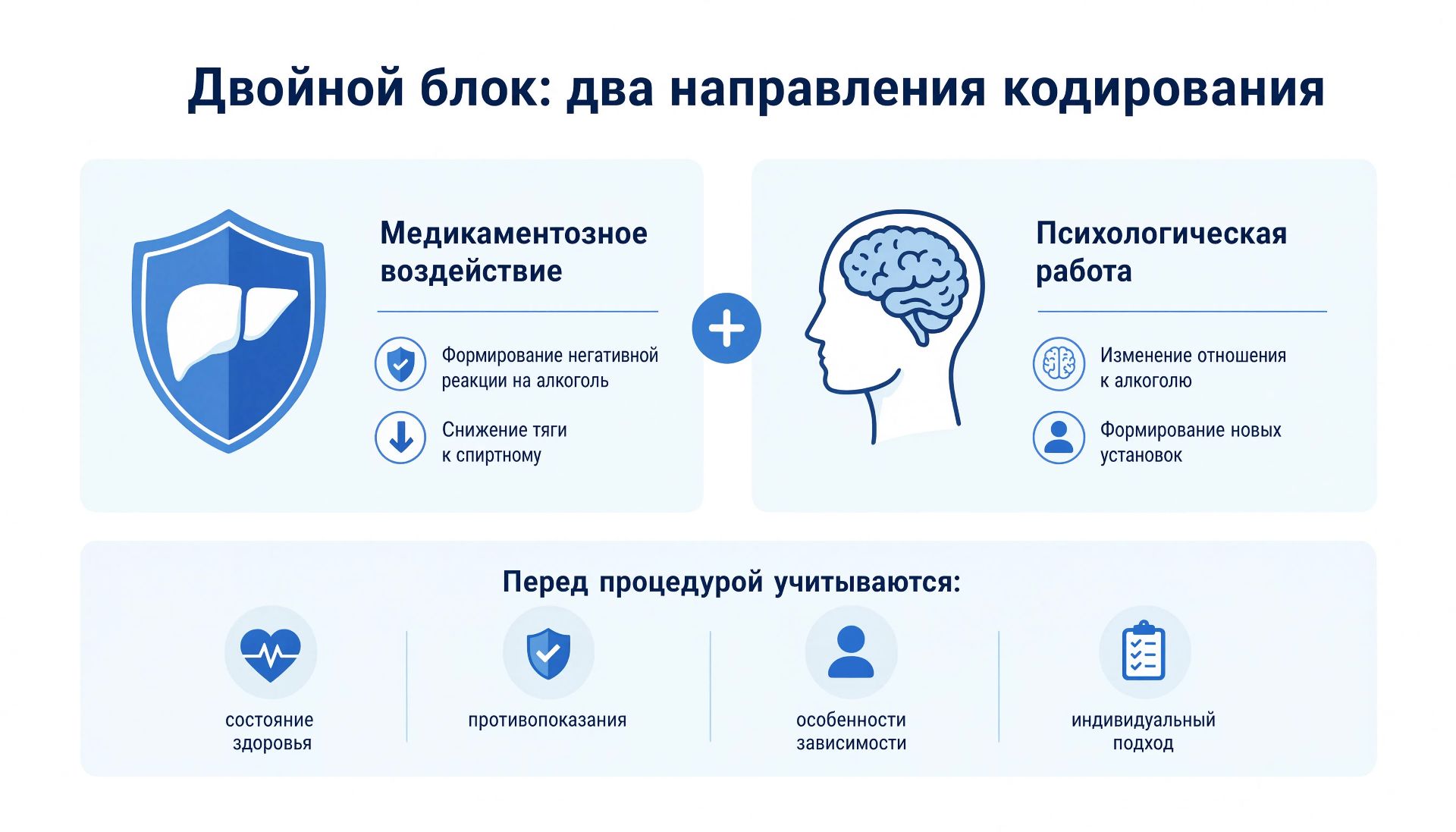 Двойной блок: два направления кодирования

Медикаментозное воздействие

Формирование негативной реакции на алкоголь

Снижение тяги к спиртному

Психологическая работа

Изменение отношения к алкоголю

Формирование новых установок

Перед процедурой учитываются:

состояние здоровья

противопоказания

особенности зависимости

индивидуальный подход